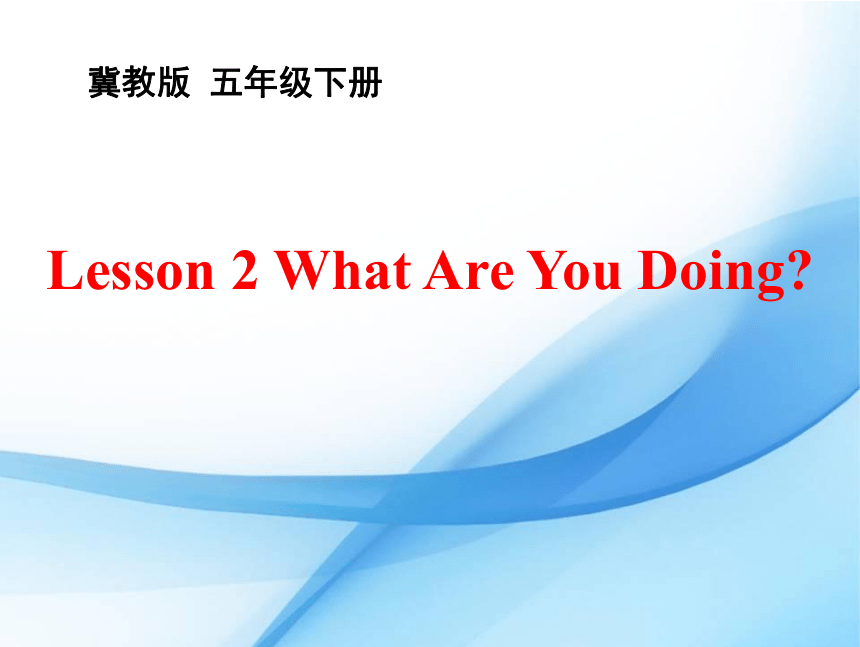 冀教版 五年级下册

Lesson 2 What Are You Doing?